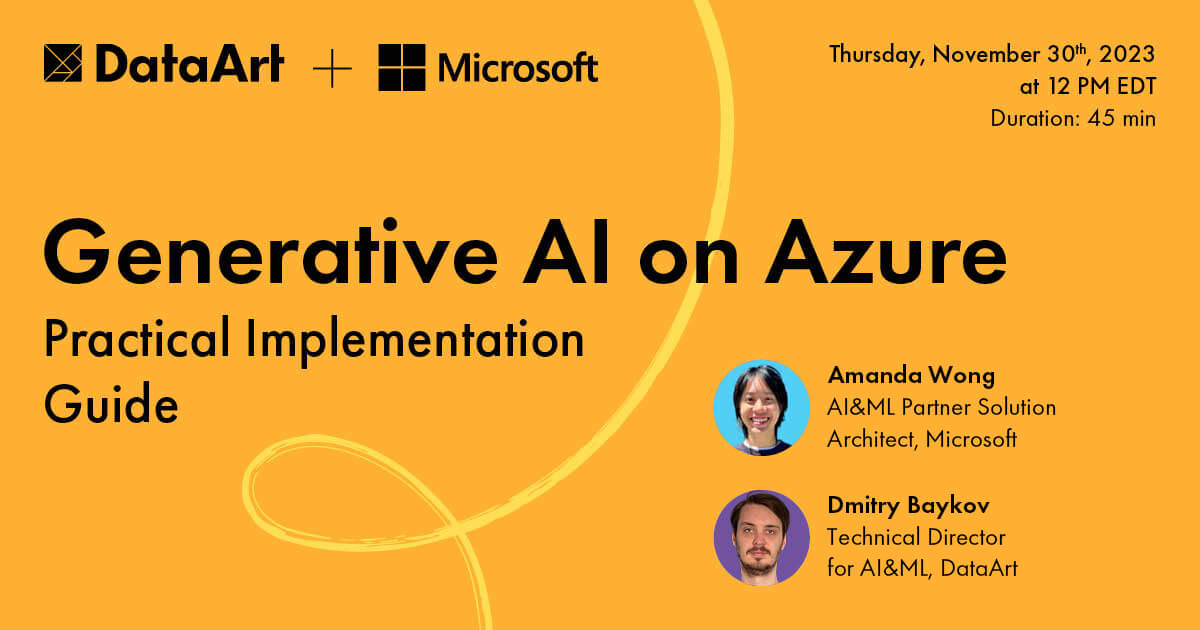 DataArt + Microsoft

Thursday, November 30th, 2023 at 12 PM EDT
Duration: 45 min

Generative AI on Azure
Practical Implementation Guide

Amanda Wong
AI&ML Partner Solution Architect, Microsoft

Dmitry Baykov
Technical Director for AI&ML, DataArt